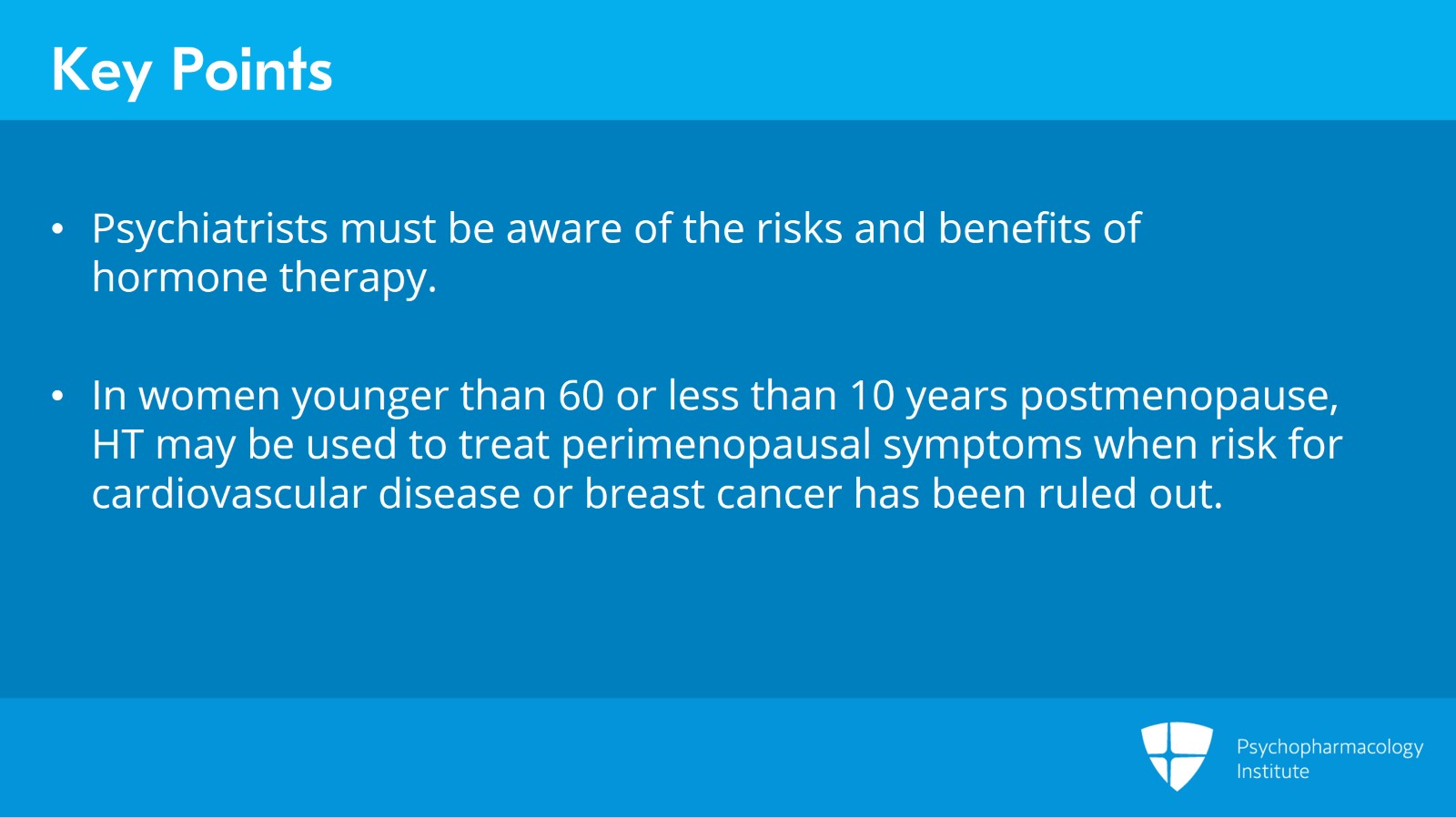 Key Points

• Psychiatrists must be aware of the risks and benefits of hormone therapy.

• In women younger than 60 or less than 10 years postmenopause, HT may be used to treat perimenopausal symptoms when risk for cardiovascular disease or breast cancer has been ruled out.

Psychopharmacology Institute